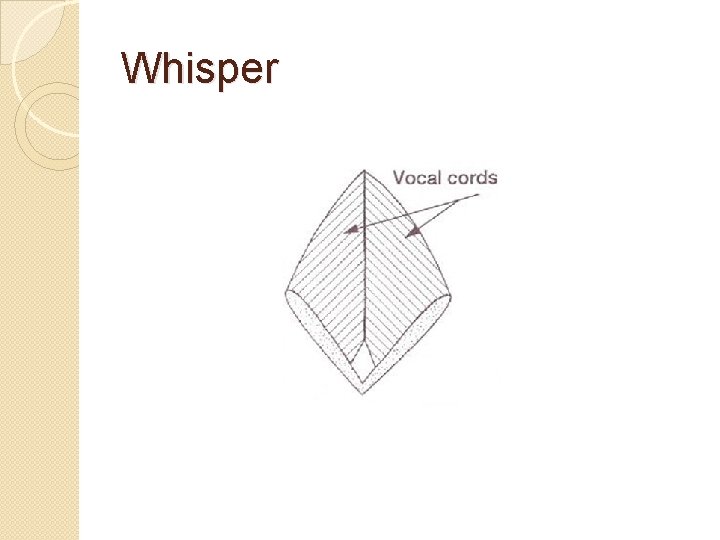 Whisper

Vocal cords